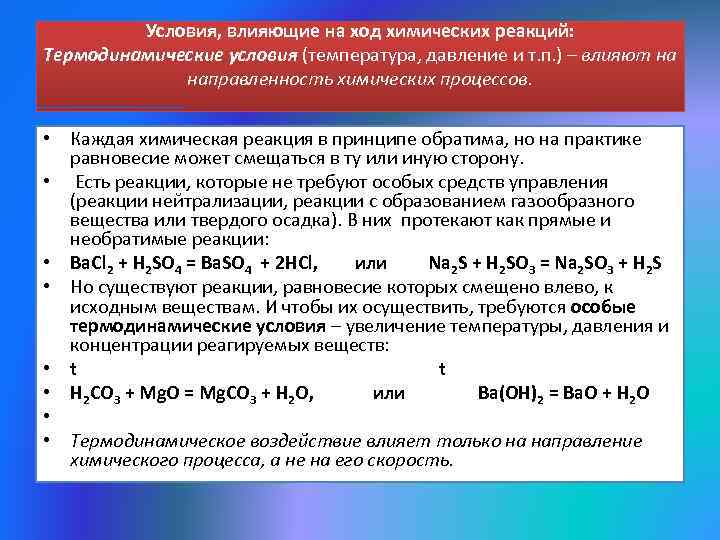 Условия, влияющие на ход химических реакций:
Термодинамические условия (температура, давление и т.п.) – влияют на направленность химических процессов.

• Каждая химическая реакция в принципе обратима, но на практике равновесие может смещаться в ту или иную сторону.
• Есть реакции, которые не требуют особых средств управления (реакции нейтрализации, реакции с образованием газообразного вещества или твердого осадка). В них протекают как прямые и необратимые реакции:
• $BaCl_2 + H_2SO_4 = BaSO_4 + 2HCl$, или $Na_2S + H_2SO_3 = Na_2SO_3 + H_2S$
• Но существуют реакции, равновесие которых смещено влево, к исходным веществам. И чтобы их осуществить, требуются особые термодинамические условия – увеличение температуры, давления и концентрации реагируемых веществ:
• t t
• $H_2CO_3 + MgO = MgCO_3 + H_2O$, или $Ba(OH)_2 = BaO + H_2O$
•
• Термодинамическое воздействие влияет только на направление химического процесса, а не на его скорость.